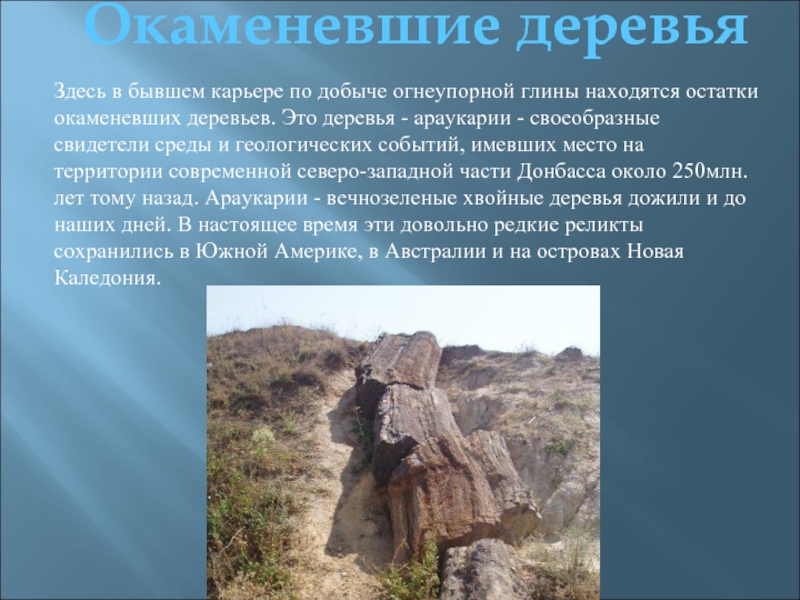 Окаменевшие деревья

Здесь в бывшем карьере по добыче огнеупорной глины находятся остатки окаменевших деревьев. Это деревья - араукарии - своеобразные свидетели среды и геологических событий, имевших место на территории современной северо-западной части Донбасса около 250млн. лет тому назад. Араукарии - вечнозеленые хвойные деревья дожили и до наших дней. В настоящее время эти довольно редкие реликты сохранились в Южной Америке, в Австралии и на островах Новая Каледония.